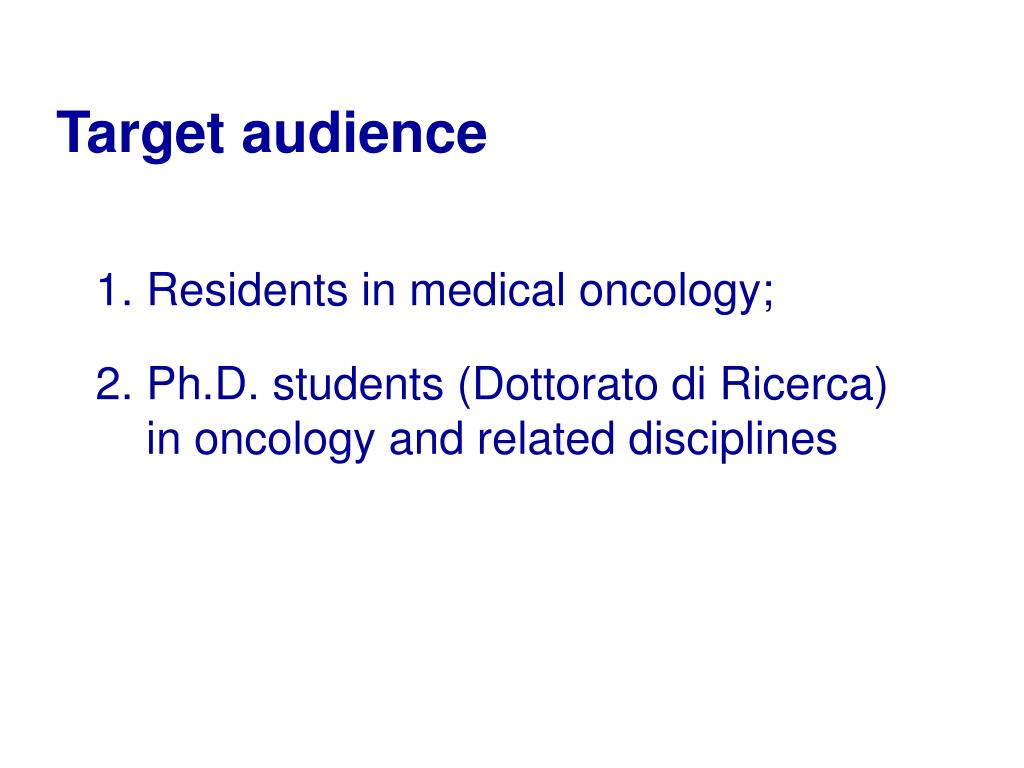 Target audience

1. Residents in medical oncology;

2. Ph.D. students (Dottorato di Ricerca) in oncology and related disciplines